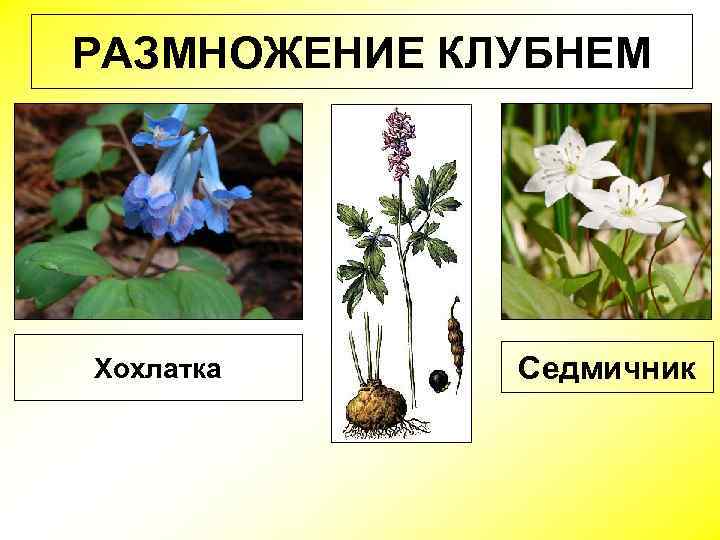 РАЗМНОЖЕНИЕ КЛУБНЕМ

Хохлатка

Седмичник